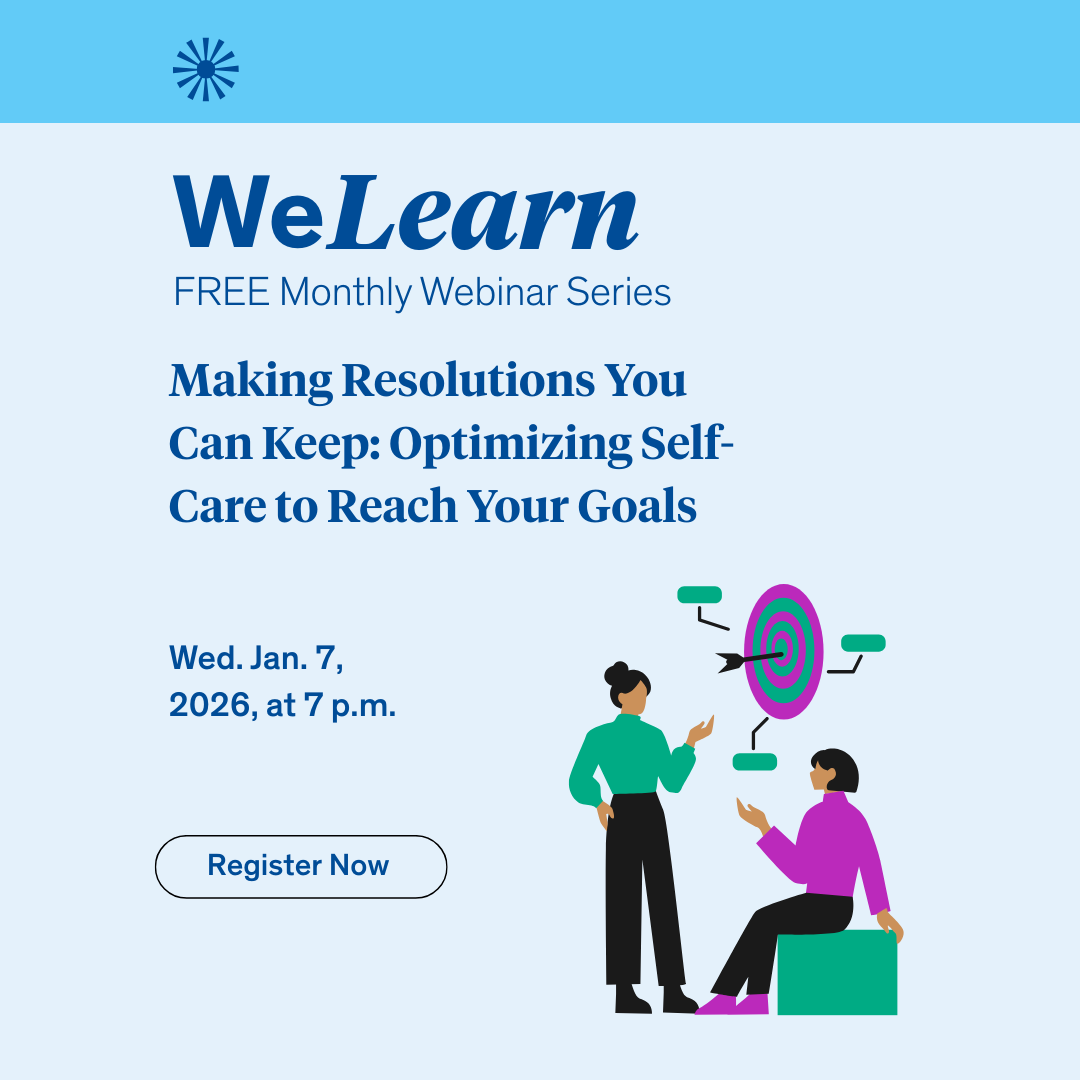 WeLearn
FREE Monthly Webinar Series

Making Resolutions You Can Keep: Optimizing Self-Care to Reach Your Goals

Wed. Jan. 7, 2026, at 7 p.m.

Register Now